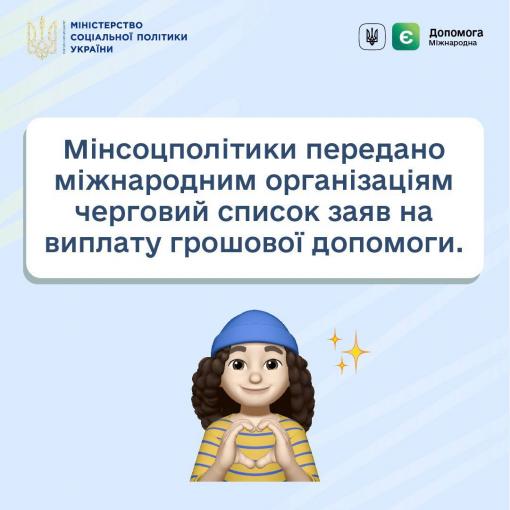 МІНІСТЕРСТВО СОЦІАЛЬНОЇ ПОЛІТИКИ УКРАЇНИ

Є Допомога Міжнародна

Мінсоцполітики передано міжнародним організаціям черговий список заяв на виплату грошової допомоги.